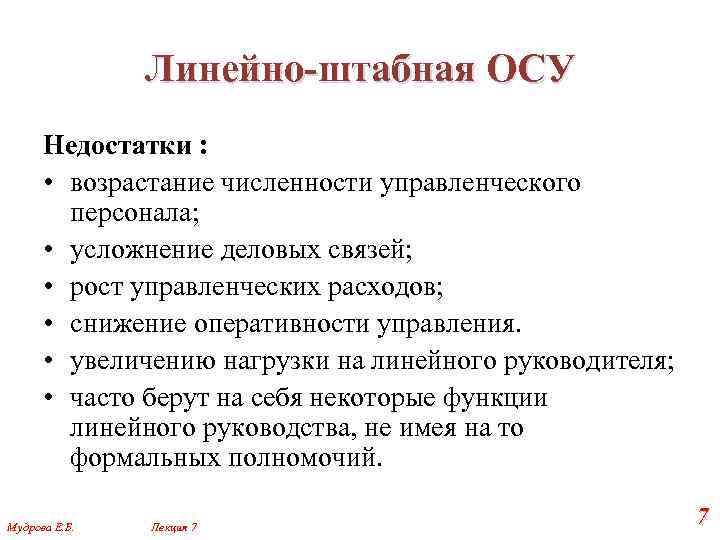 Линейно-штабная ОСУ

Недостатки :

• возрастание численности управленческого персонала;
• усложнение деловых связей;
• рост управленческих расходов;
• снижение оперативности управления.
• увеличению нагрузки на линейного руководителя;
• часто берут на себя некоторые функции линейного руководства, не имея на то формальных полномочий.

Мудрова Е.Б. Лекция 7

7